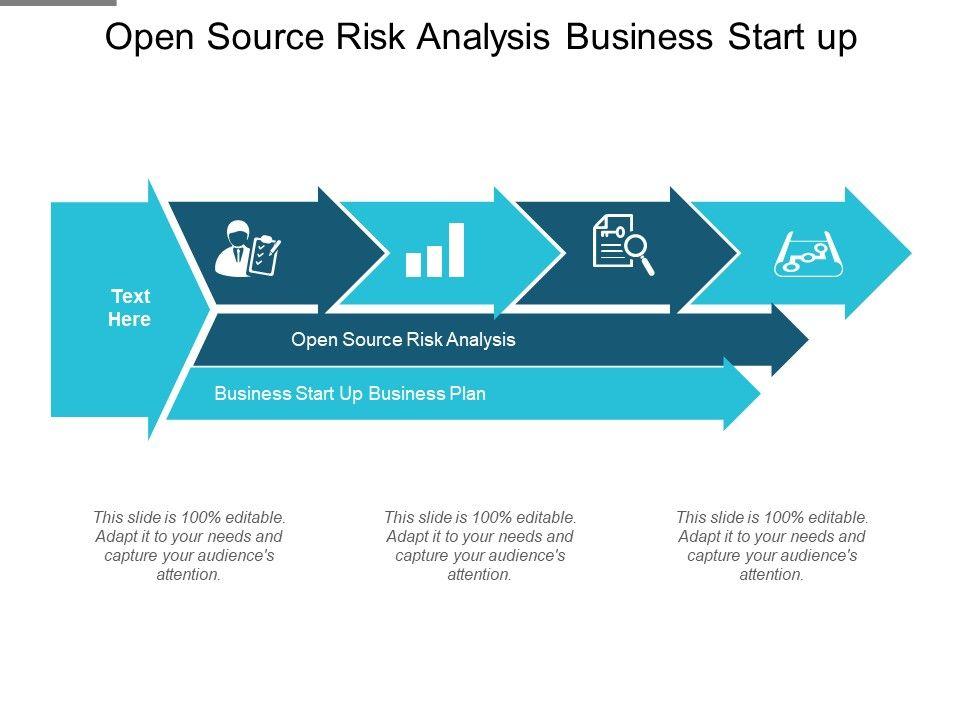 Open Source Risk Analysis Business Start up

Text Here

Open Source Risk Analysis

Business Start Up Business Plan

This slide is 100% editable. Adapt it to your needs and capture your audience's attention.

This slide is 100% editable. Adapt it to your needs and capture your audience's attention.

This slide is 100% editable. Adapt it to your needs and capture your audience's attention.